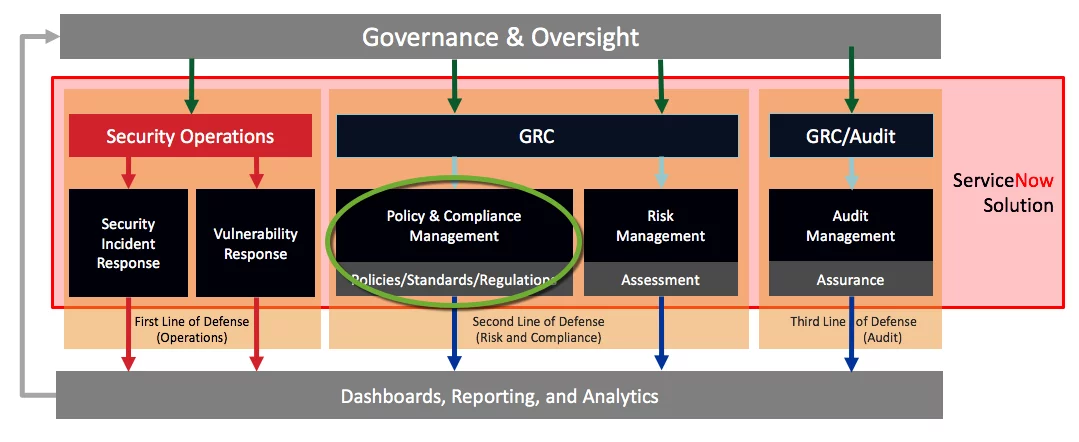 Governance & Oversight

Security Operations

Security Incident Response

Vulnerability Response

First Line of Defense (Operations)

GRC

Policy & Compliance Management

Policies/Standards/Regulations

Risk Management

Assessment

Second Line of Defense (Risk and Compliance)

GRC/Audit

Audit Management

Assurance

Third Line of Defense (Audit)

ServiceNow Solution

Dashboards, Reporting, and Analytics